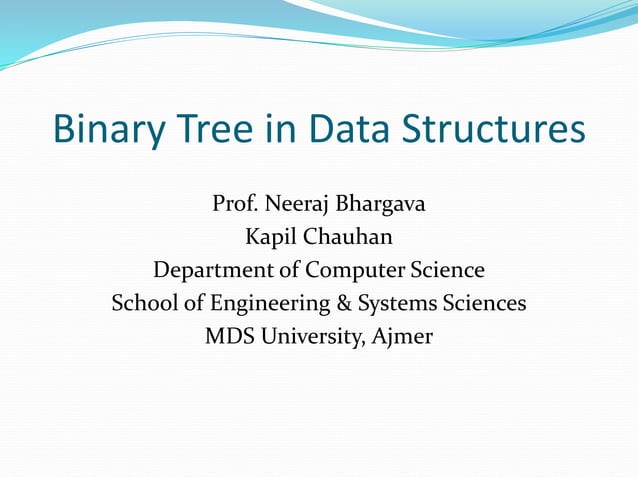 Binary Tree in Data Structures

Prof. Neeraj Bhargava
Kapil Chauhan
Department of Computer Science
School of Engineering & Systems Sciences
MDS University, Ajmer